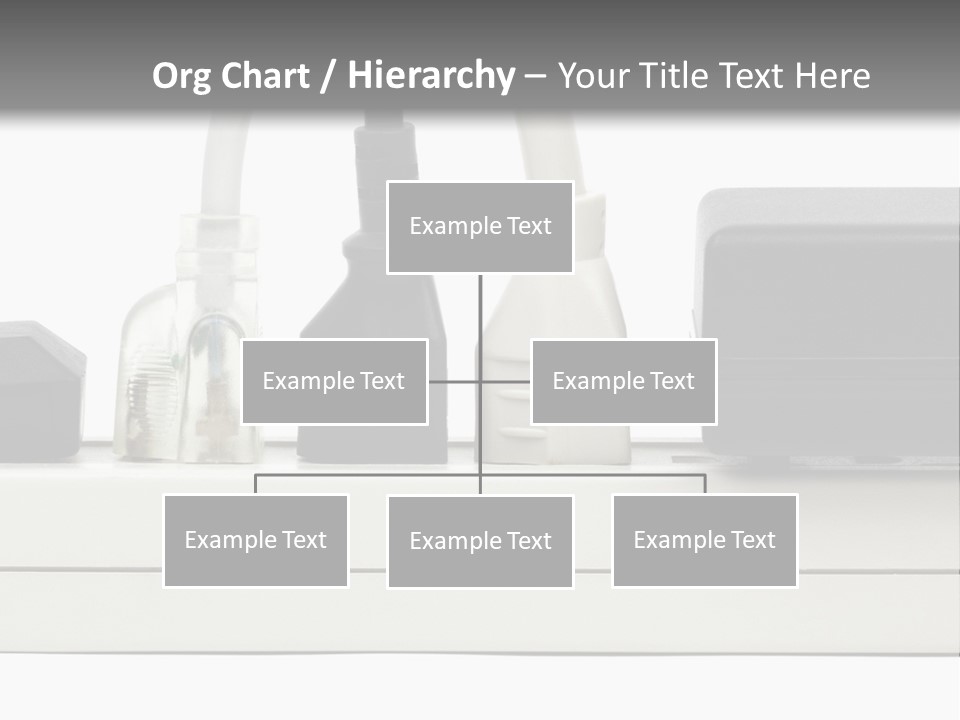 Org Chart / Hierarchy – Your Title Text Here

Example Text

Example Text

Example Text

Example Text

Example Text

Example Text